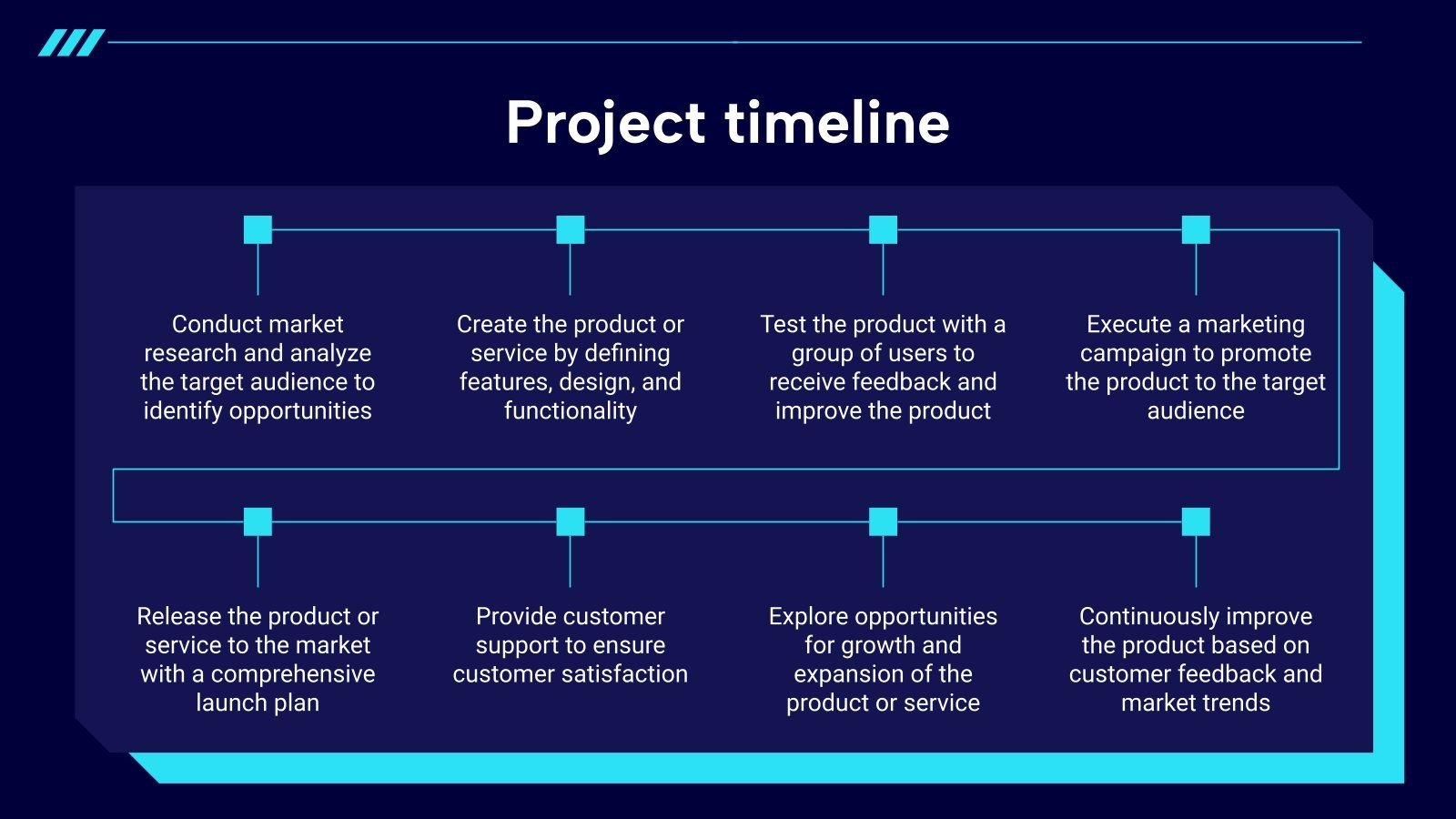 Project timeline

Conduct market research and analyze the target audience to identify opportunities

Create the product or service by defining features, design, and functionality

Test the product with a group of users to receive feedback and improve the product

Execute a marketing campaign to promote the product to the target audience

Release the product or service to the market with a comprehensive launch plan

Provide customer support to ensure customer satisfaction

Explore opportunities for growth and expansion of the product or service

Continuously improve the product based on customer feedback and market trends